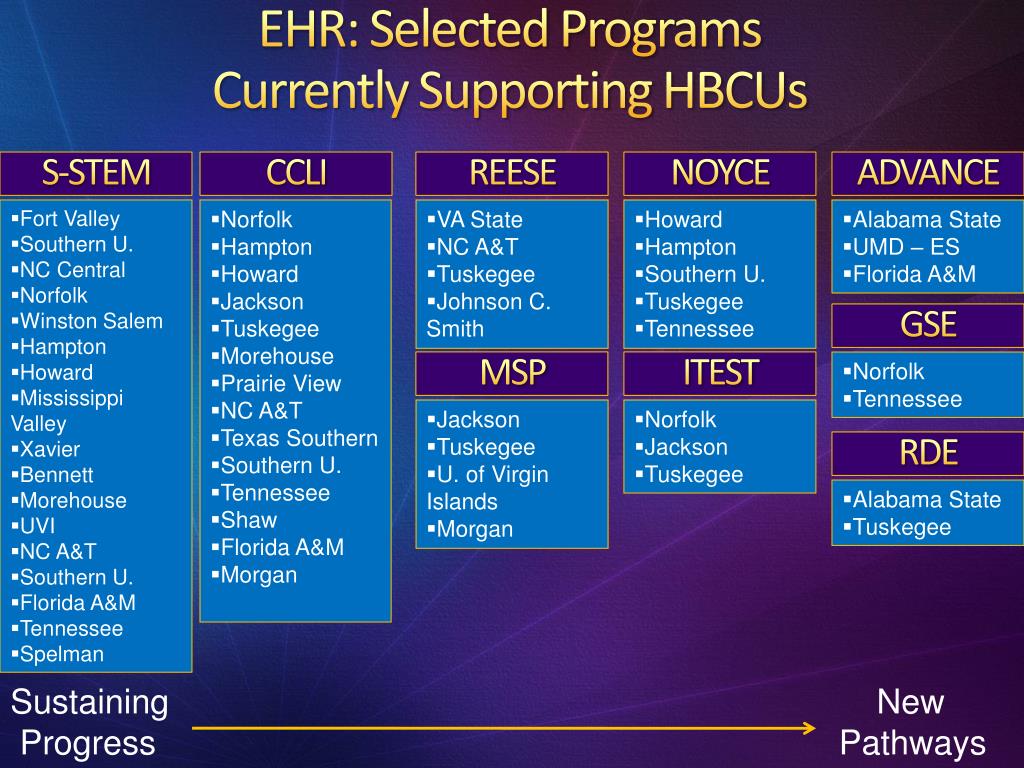 EHR: Selected Programs Currently Supporting HBCUs

S-STEM

▪Fort Valley
▪Southern U.
▪NC Central
▪Norfolk
▪Winston Salem
▪Hampton
▪Howard
▪Mississippi Valley
▪Xavier
▪Bennett
▪Morehouse
▪UVI
▪NC A&T
▪Southern U.
▪Florida A&M
▪Tennessee
▪Spelman

CCLI

▪Norfolk
▪Hampton
▪Howard
▪Jackson
▪Tuskegee
▪Morehouse
▪Prairie View
▪NC A&T
▪Texas Southern
▪Southern U.
▪Tennessee
▪Shaw
▪Florida A&M
▪Morgan

REESE

▪VA State
▪NC A&T
▪Tuskegee
▪Johnson C. Smith

MSP

▪Jackson
▪Tuskegee
▪U. of Virgin Islands
▪Morgan

NOYCE

▪Howard
▪Hampton
▪Southern U.
▪Tuskegee
▪Tennessee

ITEST

▪Norfolk
▪Jackson
▪Tuskegee

ADVANCE

▪Alabama State
▪UMD – ES
▪Florida A&M

GSE

▪Norfolk
▪Tennessee

RDE

▪Alabama State
▪Tuskegee

Sustaining Progress

New Pathways